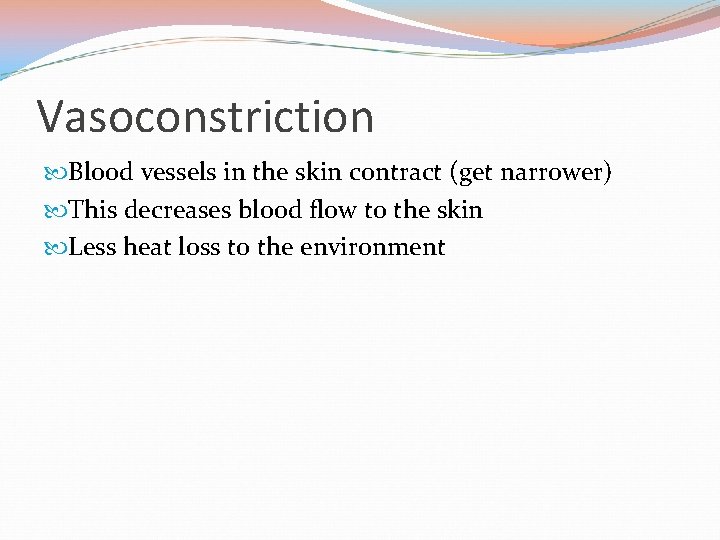 Vasoconstriction

Blood vessels in the skin contract (get narrower)
This decreases blood flow to the skin
Less heat loss to the environment